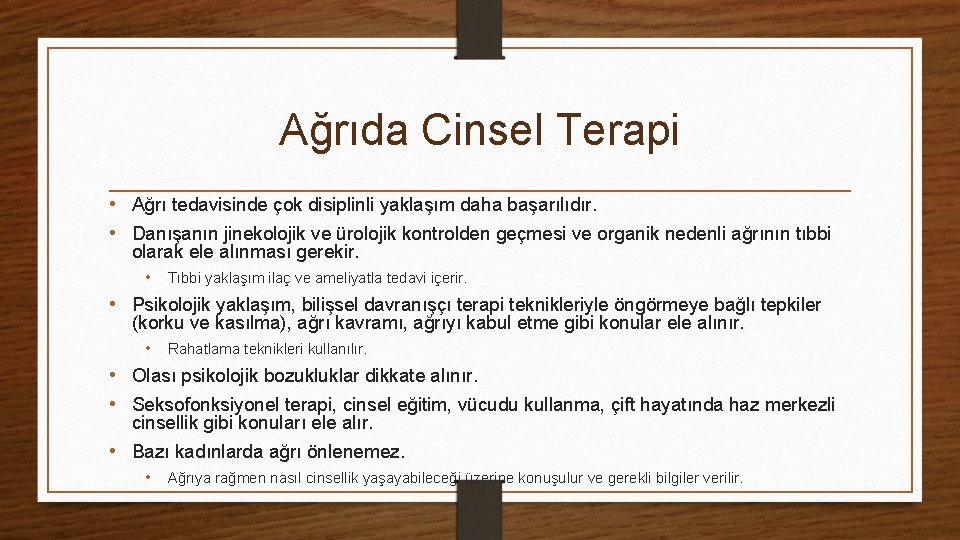 Ağrıda Cinsel Terapi

• Ağrı tedavisinde çok disiplinli yaklaşım daha başarılıdır.
• Danışanın jinekolojik ve ürolojik kontrolden geçmesi ve organik nedenli ağrının tıbbi olarak ele alınması gerekir.
  • Tıbbi yaklaşım ilaç ve ameliyatla tedavi içerir.
• Psikolojik yaklaşım, bilişsel davranışçı terapi teknikleriyle öngörmeye bağlı tepkiler (korku ve kasılma), ağrı kavramı, ağrıyı kabul etme gibi konular ele alınır.
  • Rahatlama teknikleri kullanılır.
• Olası psikolojik bozukluklar dikkate alınır.
• Seksofonksiyonel terapi, cinsel eğitim, vücudu kullanma, çift hayatında haz merkezli cinsellik gibi konuları ele alır.
• Bazı kadınlarda ağrı önlenemez.
  • Ağrıya rağmen nasıl cinsellik yaşayabileceği üzerine konuşulur ve gerekli bilgiler verilir.